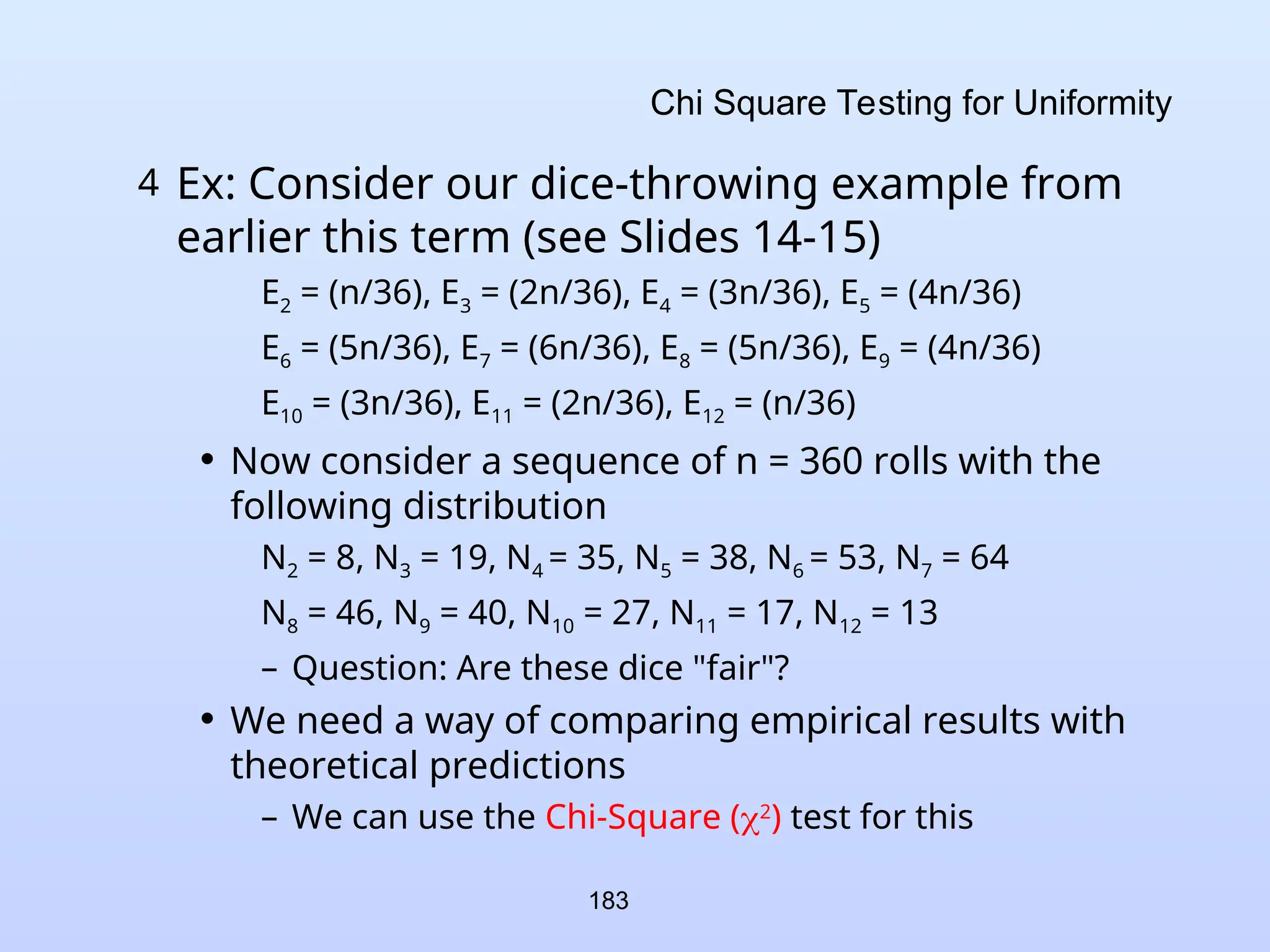 Chi Square Testing for Uniformity

4 Ex: Consider our dice-throwing example from earlier this term (see Slides 14-15)

$E_2$ = (n/36), $E_3$ = (2n/36), $E_4$ = (3n/36), $E_5$ = (4n/36)

$E_6$ = (5n/36), $E_7$ = (6n/36), $E_8$ = (5n/36), $E_9$ = (4n/36)

$E_{10}$ = (3n/36), $E_{11}$ = (2n/36), $E_{12}$ = (n/36)

• Now consider a sequence of n = 360 rolls with the following distribution

$N_2$ = 8, $N_3$ = 19, $N_4$ = 35, $N_5$ = 38, $N_6$ = 53, $N_7$ = 64

$N_8$ = 46, $N_9$ = 40, $N_{10}$ = 27, $N_{11}$ = 17, $N_{12}$ = 13

– Question: Are these dice "fair"?

• We need a way of comparing empirical results with theoretical predictions

– We can use the Chi-Square ($\chi^2$) test for this

183